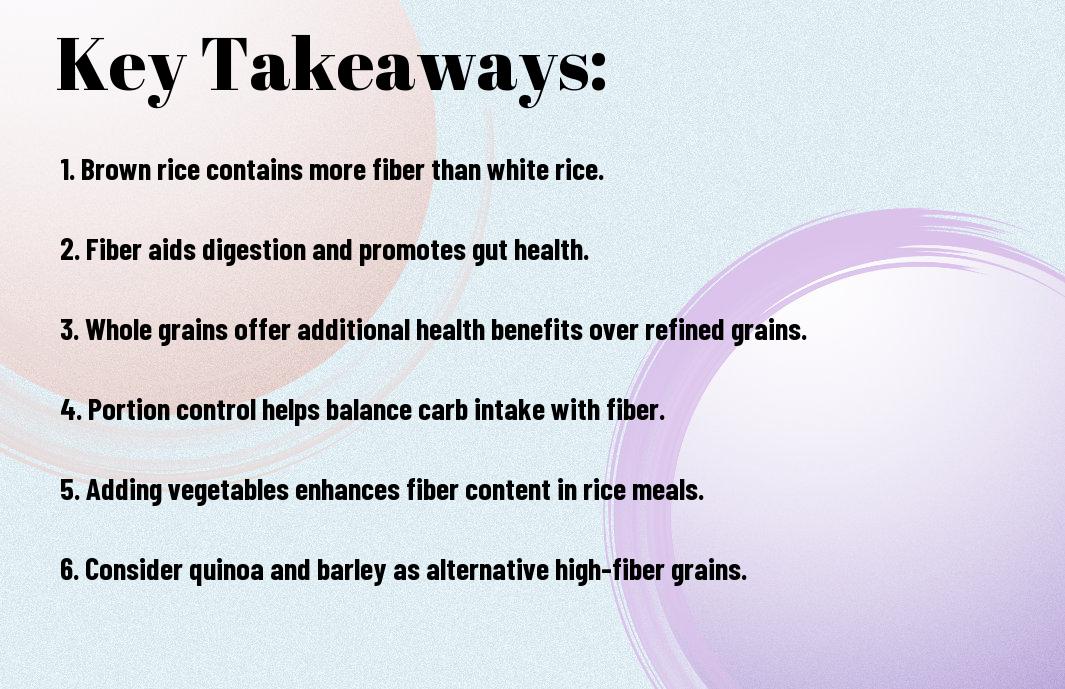 Key Takeaways:

1. Brown rice contains more fiber than white rice.

2. Fiber aids digestion and promotes gut health.

3. Whole grains offer additional health benefits over refined grains.

4. Portion control helps balance carb intake with fiber.

5. Adding vegetables enhances fiber content in rice meals.

6. Consider quinoa and barley as alternative high-fiber grains.